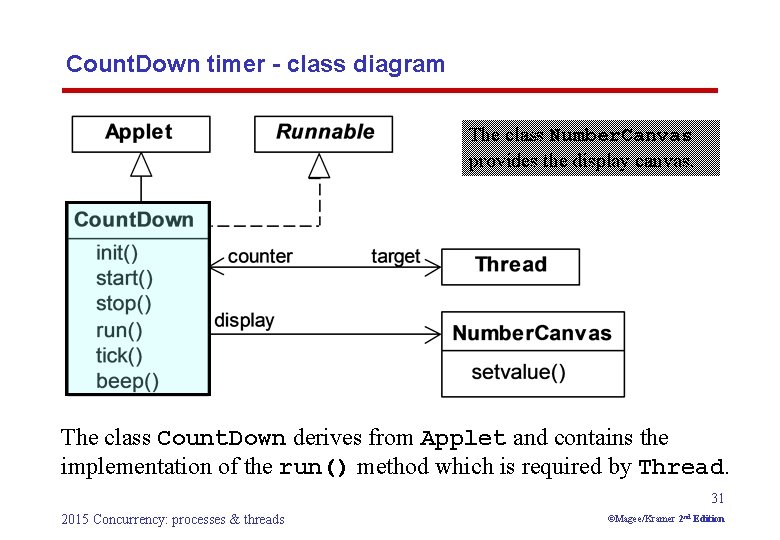 CountDown timer - class diagram

Applet

Runnable

The class NumberCanvas provides the display canvas.

CountDown

init()
start()
stop()
run()
tick()
beep()

counter

target

Thread

display

NumberCanvas

setvalue()

The class CountDown derives from Applet and contains the implementation of the run() method which is required by Thread.

31

2015 Concurrency: processes & threads

©Magee/Kramer 2nd Edition